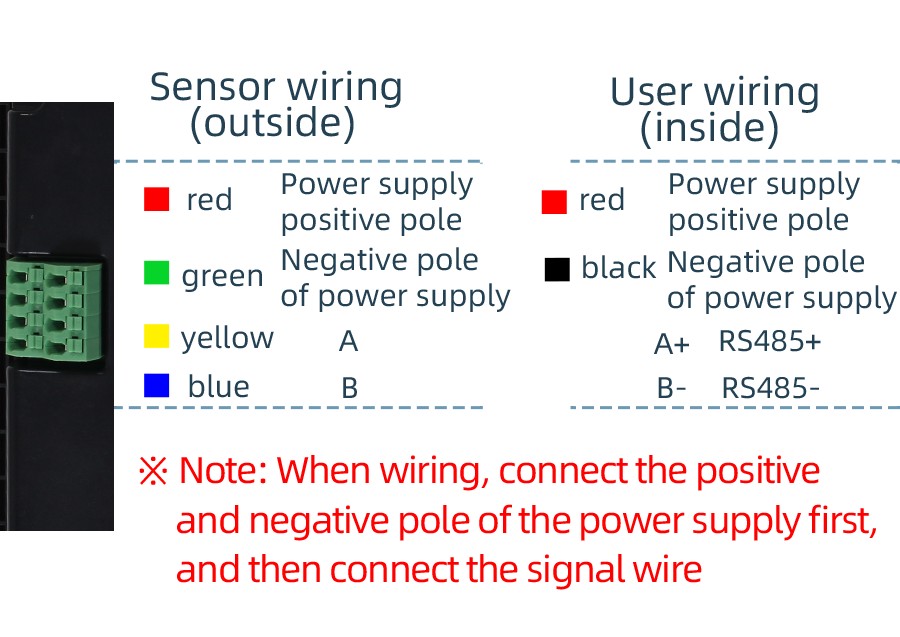 Sensor wiring (outside)

red Power supply positive pole

green Negative pole of power supply

yellow A

blue B

User wiring (inside)

red Power supply positive pole

black Negative pole of power supply

A+ RS485+

B- RS485-

※ Note: When wiring, connect the positive and negative pole of the power supply first, and then connect the signal wire